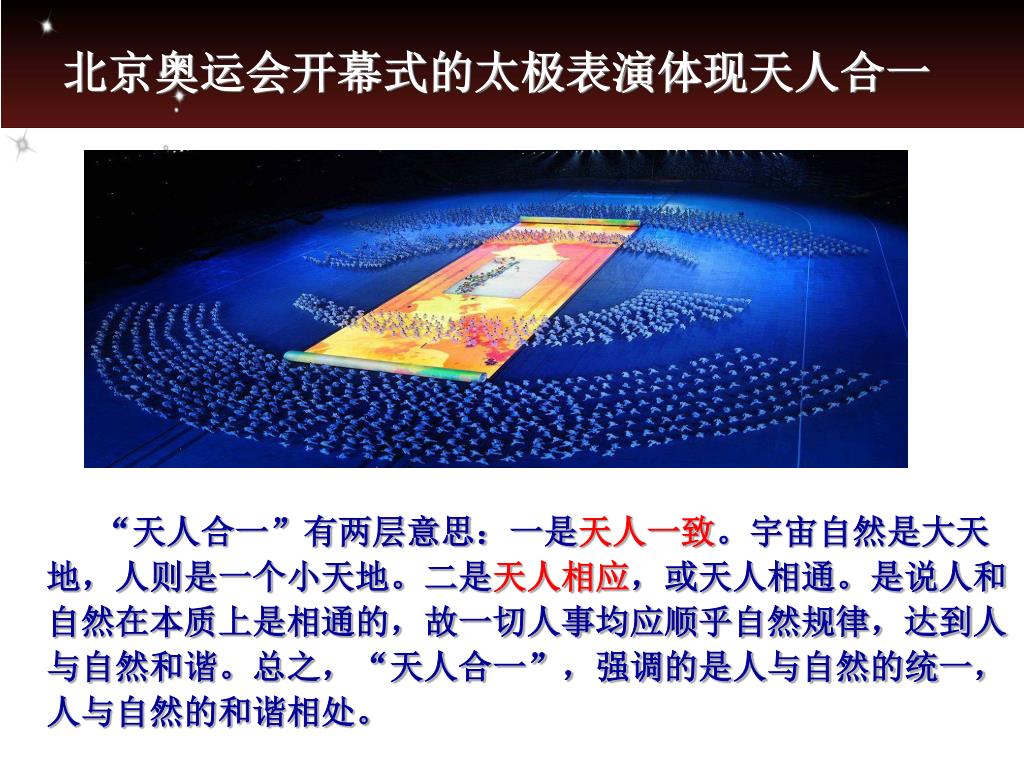 北京奥运会开幕式的太极表演体现天人合一

“天人合一”有两层意思：一是天人一致。宇宙自然是大天地，人则是一个小天地。二是天人相应，或天人相通。是说人和自然在本质上是相通的，故一切人事均应顺乎自然规律，达到人与自然和谐。总之，“天人合一”，强调的是人与自然的统一，人与自然的和谐相处。